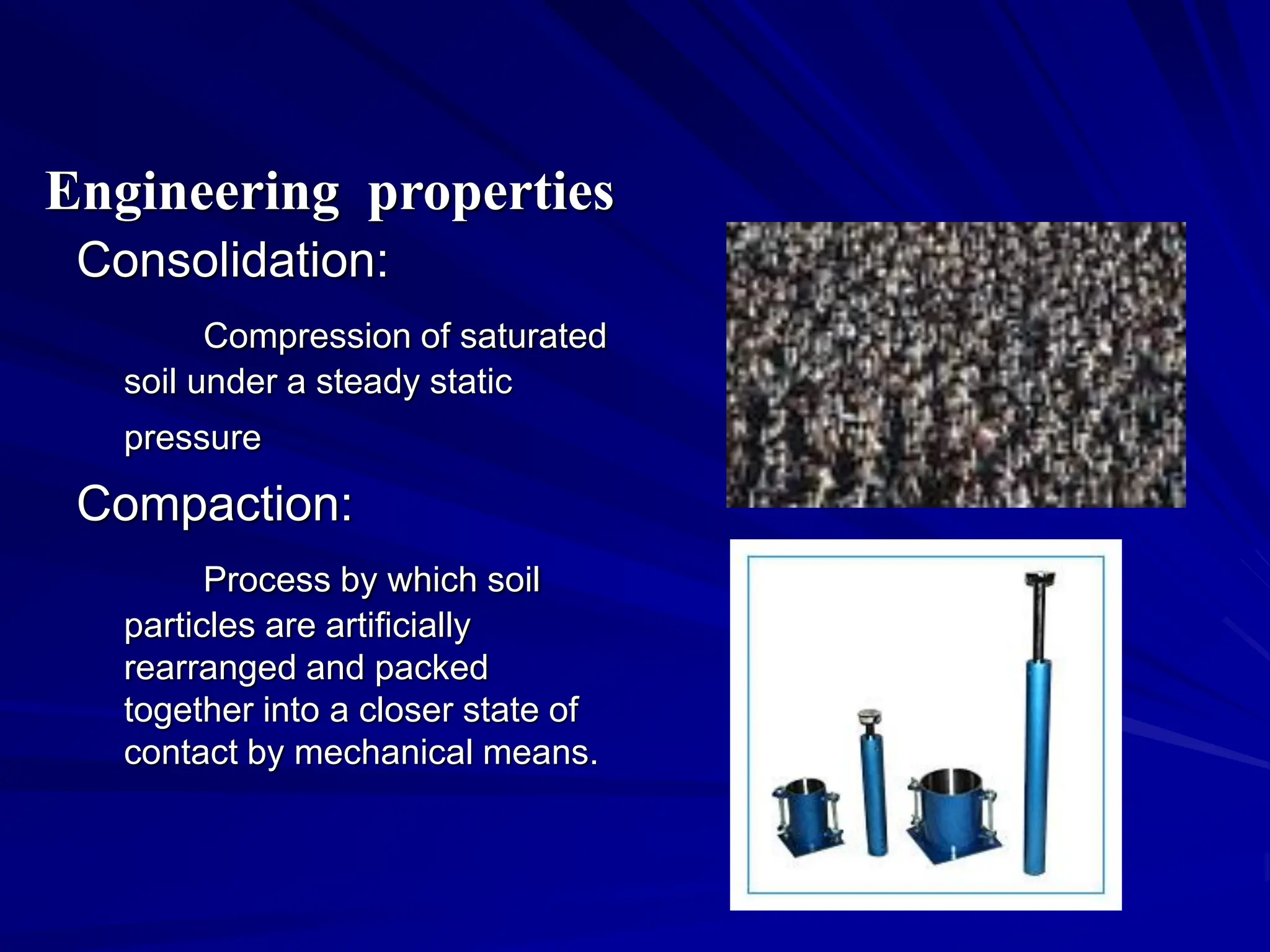 Engineering properties

Consolidation:

Compression of saturated soil under a steady static pressure

Compaction:

Process by which soil particles are artificially rearranged and packed together into a closer state of contact by mechanical means.